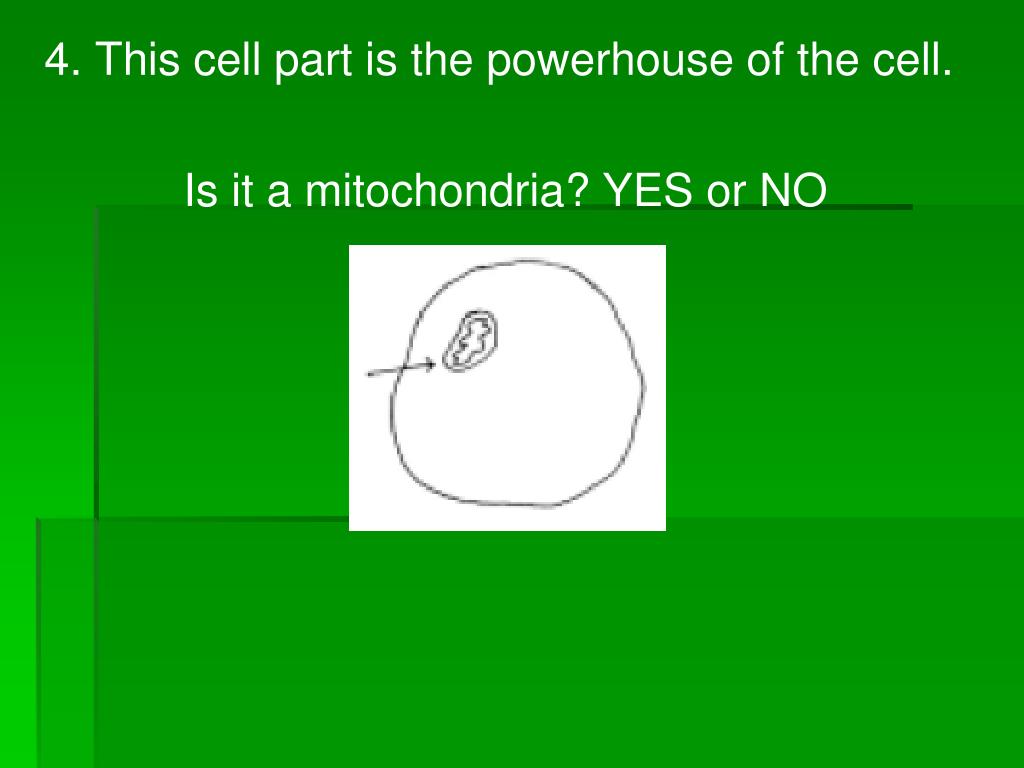 4. This cell part is the powerhouse of the cell.

Is it a mitochondria? YES or NO